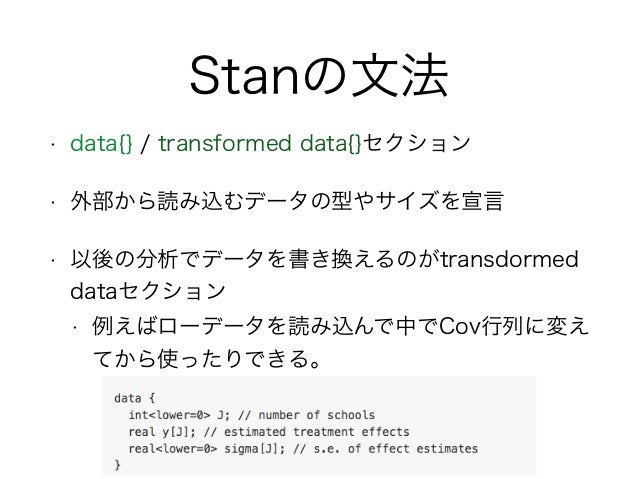 Stanの文法

• data{} / transformed data{}セクション

• 外部から読み込むデータの型やサイズを宣言

• 以後の分析でデータを書き換えるのがtransdormed dataセクション

• 例えばローデータを読み込んで中でCov行列に変えてから使ったりできる。

data {
  int<lower=0> J; // number of schools
  real y[J]; // estimated treatment effects
  real<lower=0> sigma[J]; // s.e. of effect estimates
}